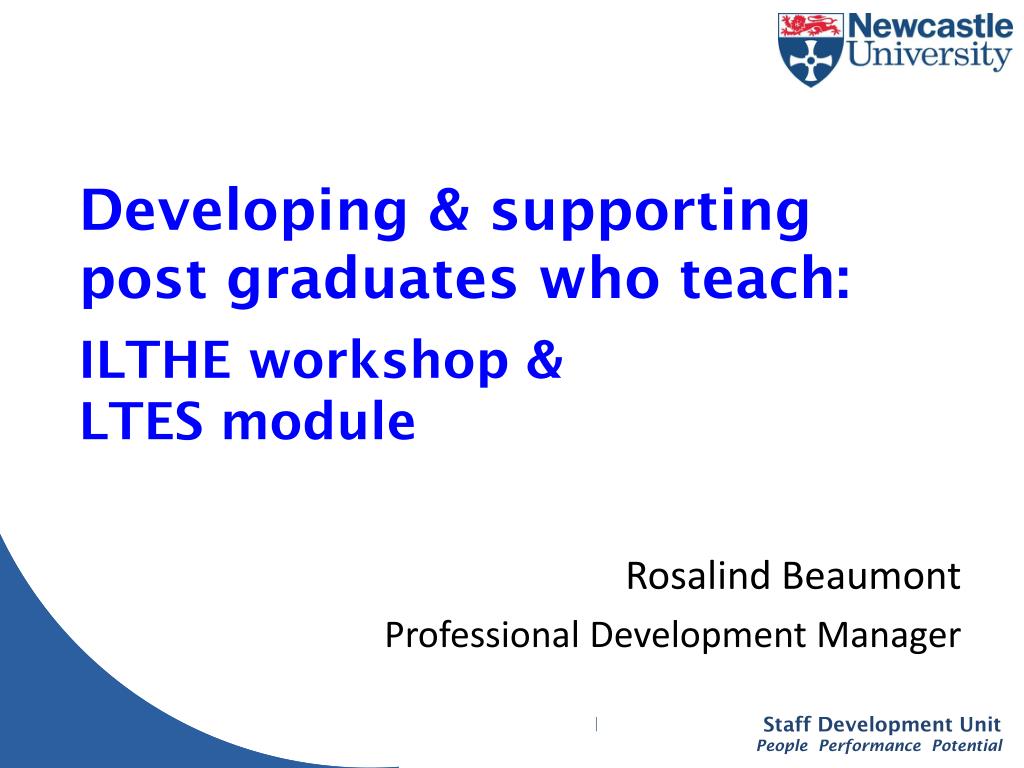 Newcastle University

Developing & supporting post graduates who teach:

ILTHE workshop &
LTES module

Rosalind Beaumont
Professional Development Manager

Staff Development Unit
People Performance Potential